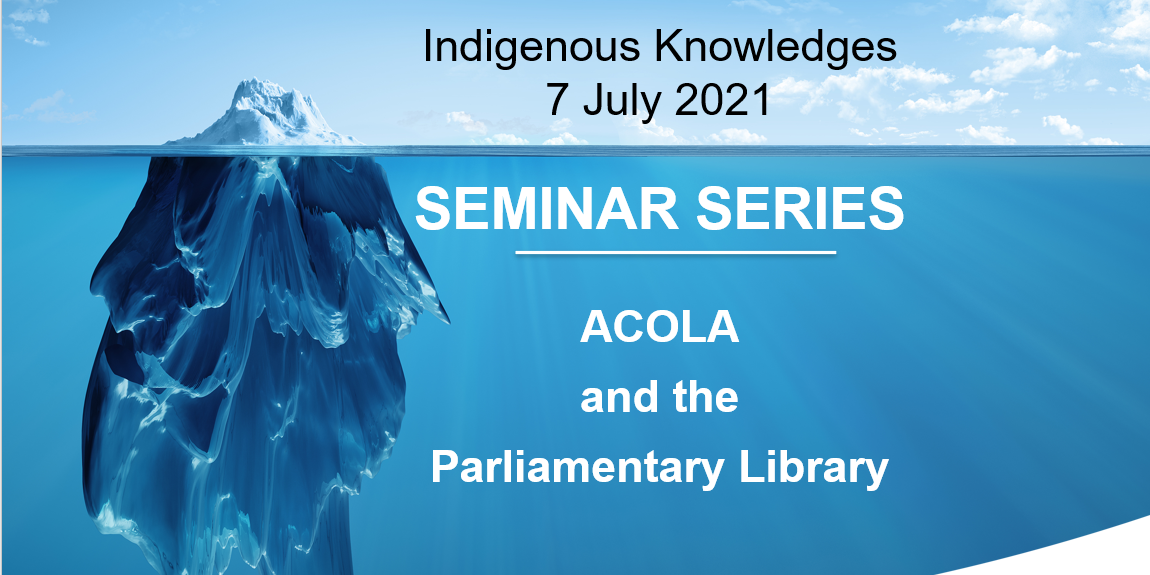 Indigenous Knowledges
7 July 2021

SEMINAR SERIES

ACOLA
and the
Parliamentary Library